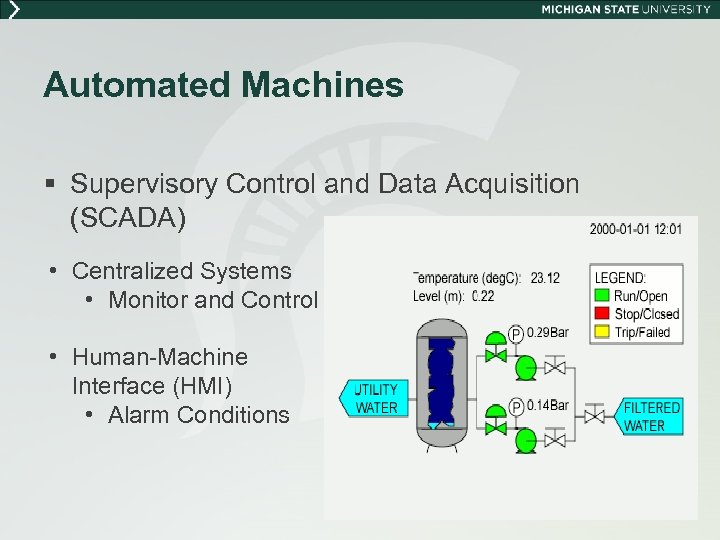 MICHIGAN STATE UNIVERSITY

Automated Machines

▪ Supervisory Control and Data Acquisition (SCADA)

• Centralized Systems
  • Monitor and Control

• Human-Machine Interface (HMI)
  • Alarm Conditions

2000-01-01 12:01

Temperature (degC): 23.12
Level (m): 0.22

LEGEND:
Run/Open
Stop/Closed
Trip/Failed

P 0.29Bar
P 0.14Bar

UTILITY WATER

FILTERED WATER